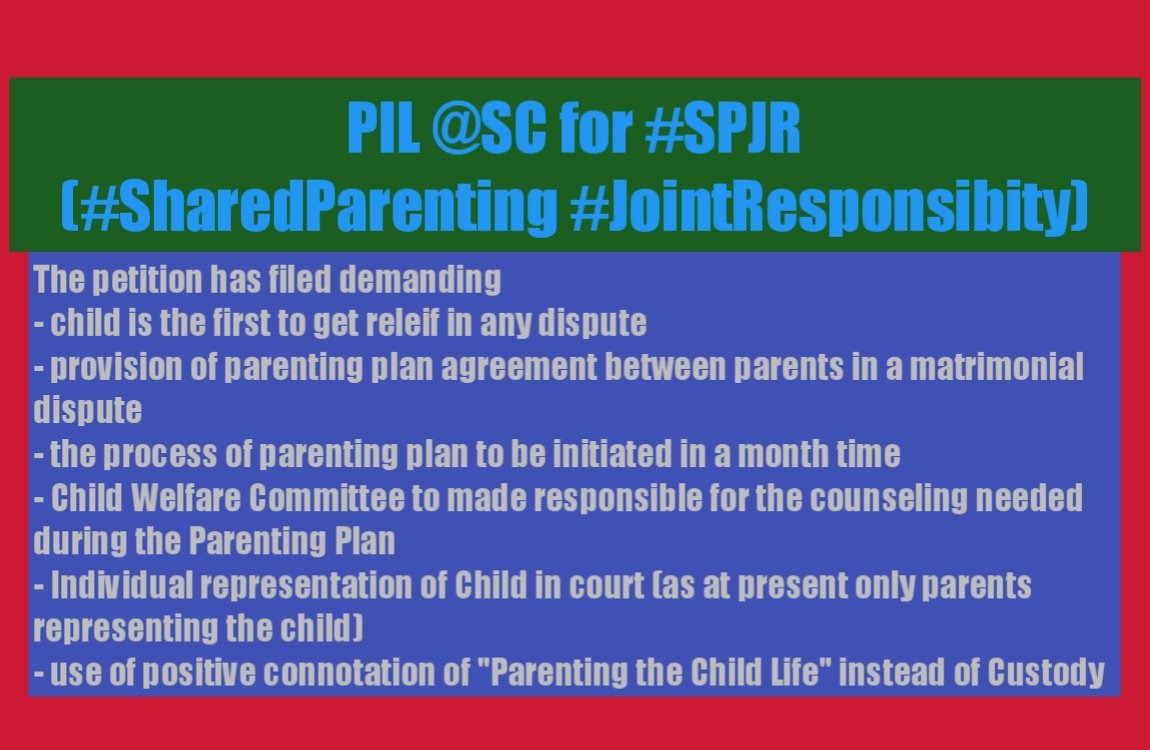 PIL @SC for #SPJR
(#SharedParenting #JointResponsibity)

The petition has filed demanding
- child is the first to get releif in any dispute
- provision of parenting plan agreement between parents in a matrimonial dispute
- the process of parenting plan to be initiated in a month time
- Child Welfare Committee to made responsible for the counseling needed during the Parenting Plan
- Individual representation of Child in court (as at present only parents representing the child)
- use of positive connotation of "Parenting the Child Life" instead of Custody